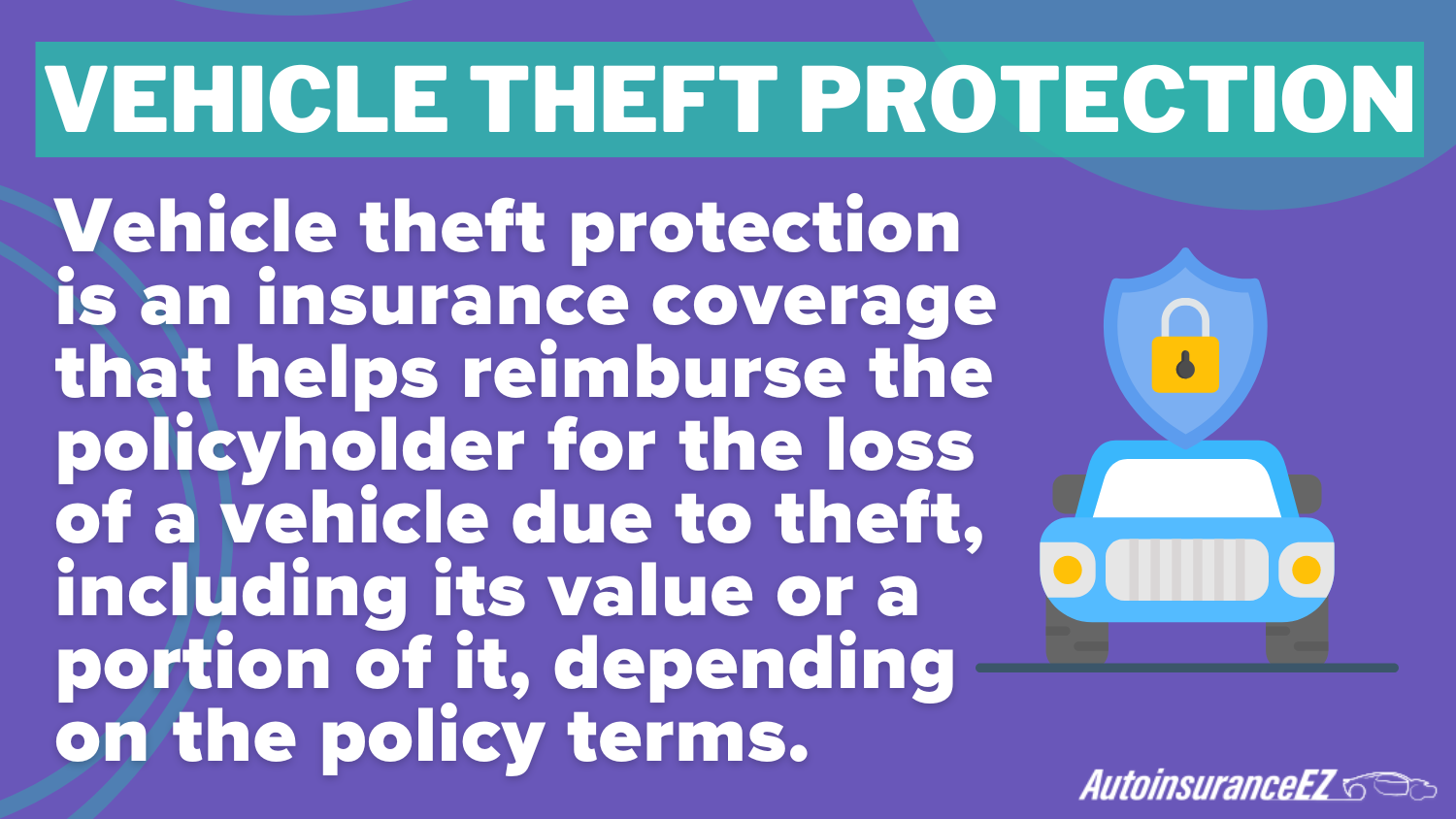 VEHICLE THEFT PROTECTION

Vehicle theft protection is an insurance coverage that helps reimburse the policyholder for the loss of a vehicle due to theft, including its value or a portion of it, depending on the policy terms.

AutoinsuranceEZ